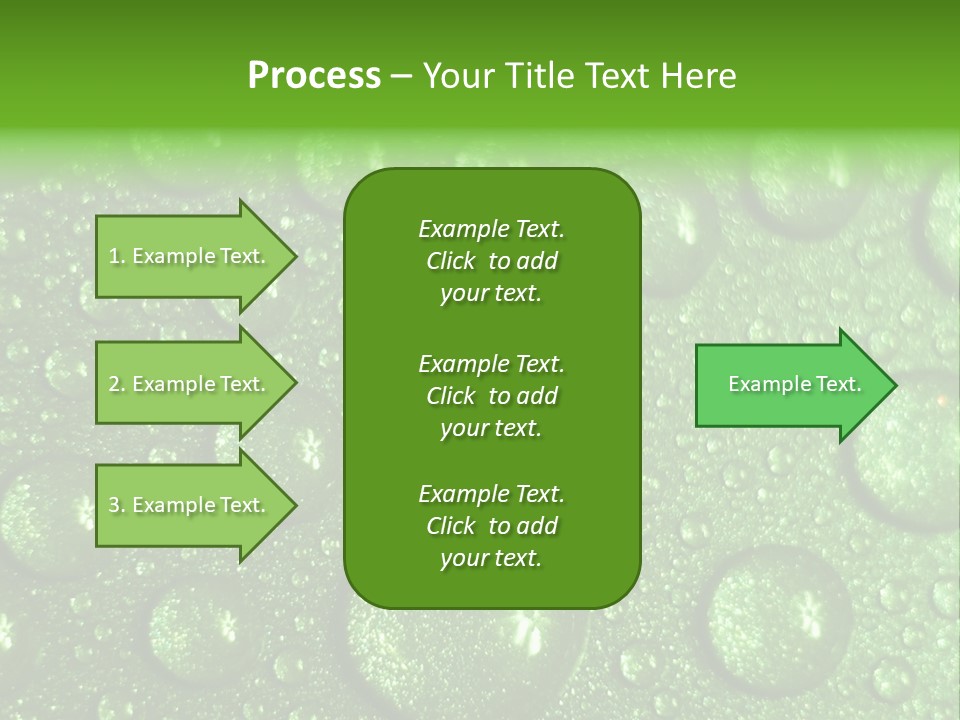 Process – Your Title Text Here

1. Example Text.

2. Example Text.

3. Example Text.

Example Text. Click to add your text.

Example Text. Click to add your text.

Example Text. Click to add your text.

Example Text.